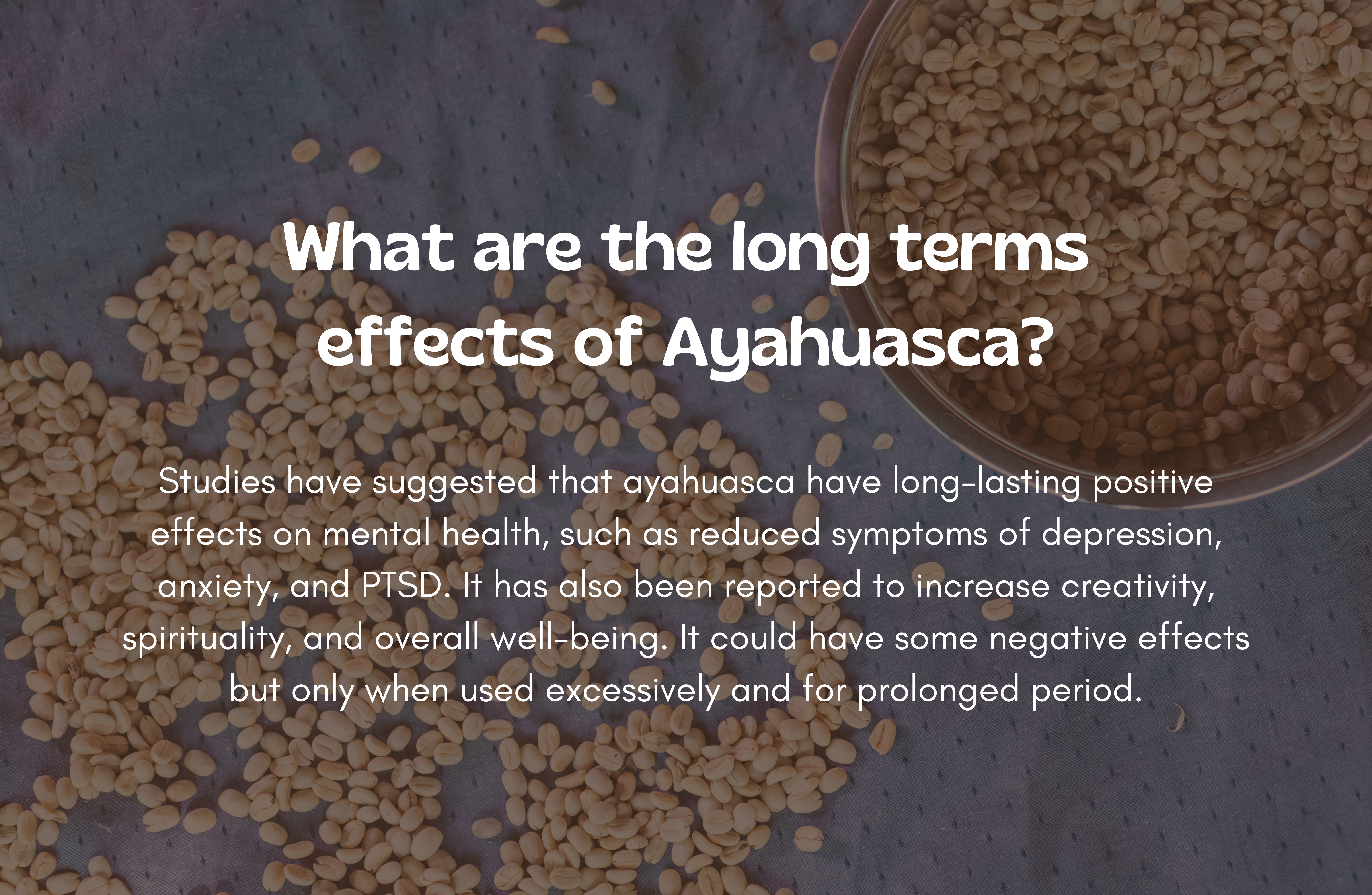 What are the long terms effects of Ayahuasca?

Studies have suggested that ayahuasca have long-lasting positive effects on mental health, such as reduced symptoms of depression, anxiety, and PTSD. It has also been reported to increase creativity, spirituality, and overall well-being. It could have some negative effects but only when used excessively and for prolonged period.